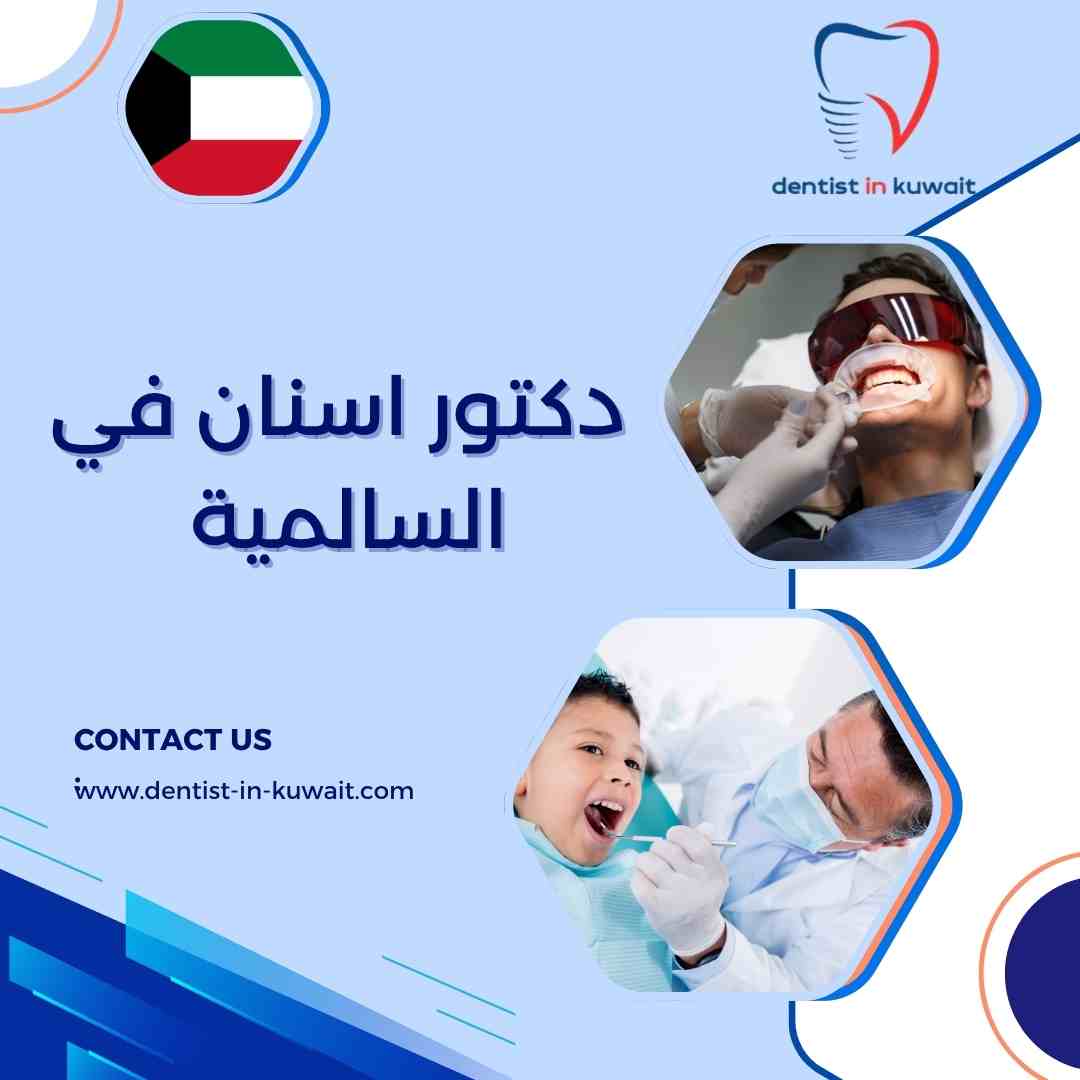 dentist in kuwait

دكتور اسنان في السالمية

CONTACT US

www.dentist-in-kuwait.com